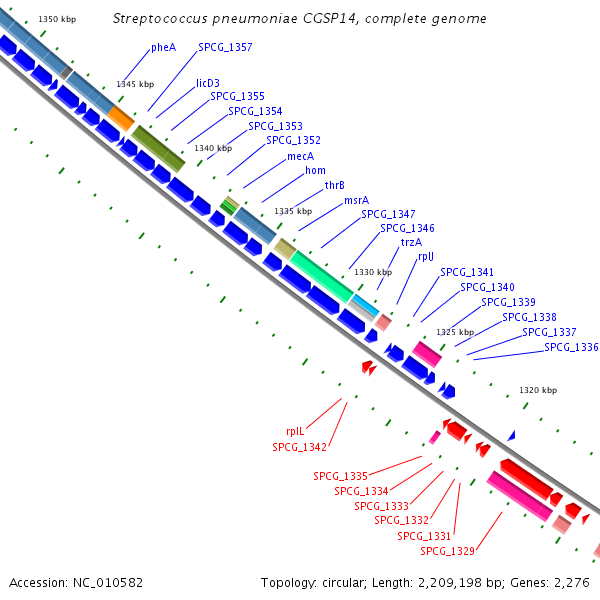 Streptococcus pneumoniae CGSP14, complete genome

1350 kbp
pheA
SPCG_1357
1345 kbp
licD3
SPCG_1355
SPCG_1354
SPCG_1353
1340 kbp
SPCG_1352
mecA
hom
thrB
1335 kbp
msrA
SPCG_1347
SPCG_1346
trzA
rplJ
1330 kbp
SPCG_1341
SPCG_1340
SPCG_1339
SPCG_1338
1325 kbp
SPCG_1337
SPCG_1336
1320 kbp

rplL
SPCG_1342
SPCG_1335
SPCG_1334
SPCG_1333
SPCG_1332
SPCG_1331
SPCG_1329

Accession: NC_010582
Topology: circular; Length: 2,209,198 bp; Genes: 2,276